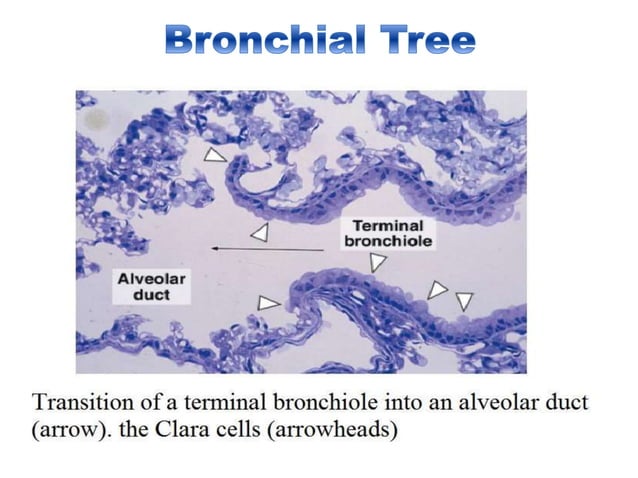 Bronchial Tree

Terminal bronchiole

Alveolar duct

Transition of a terminal bronchiole into an alveolar duct (arrow). the Clara cells (arrowheads)